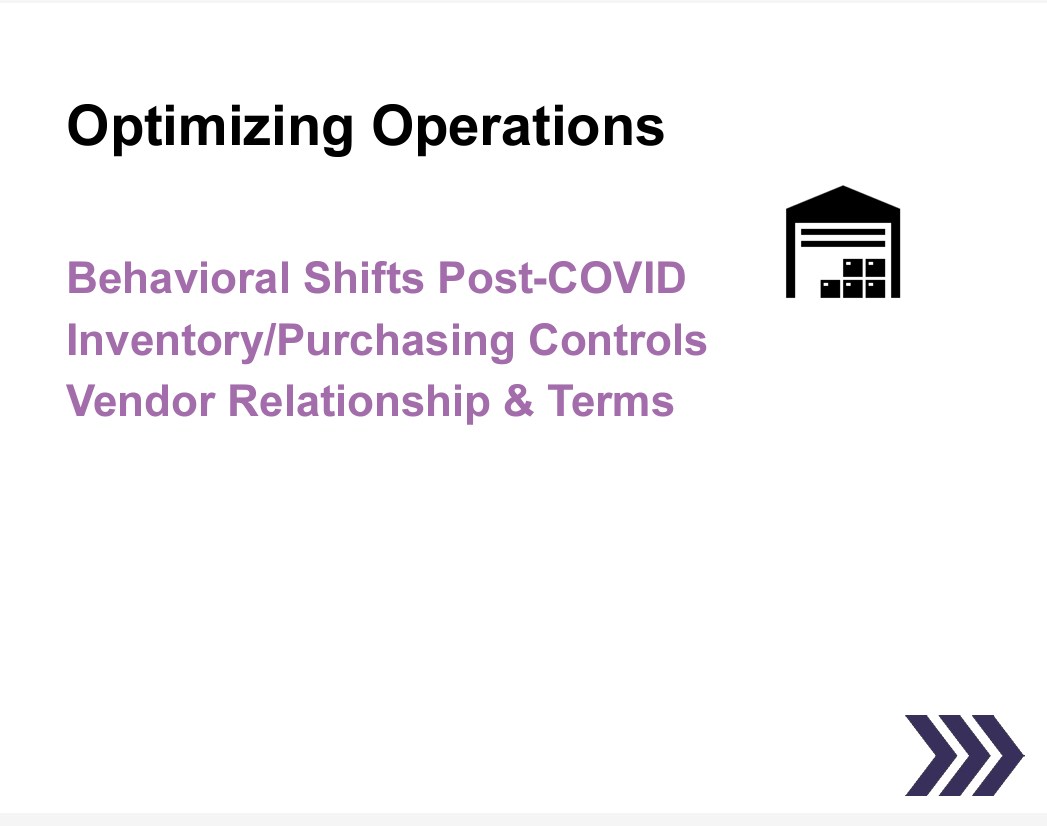 Optimizing Operations

Behavioral Shifts Post-COVID
Inventory/Purchasing Controls
Vendor Relationship & Terms